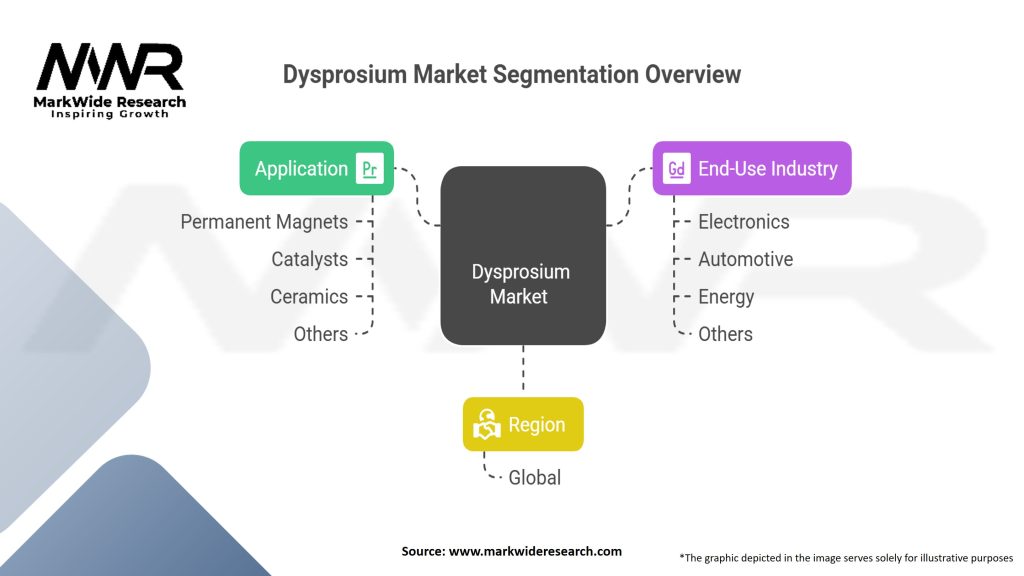 MWR
MarkWide Research
Inspiring Growth

Dysprosium Market Segmentation Overview

Application Pr
Permanent Magnets
Catalysts
Ceramics
Others

Dysprosium Market

Gd End-Use Industry
Electronics
Automotive
Energy
Others

Region
Global

Source: www.markwideresearch.com

*The graphic depicted in the image serves solely for illustrative purposes